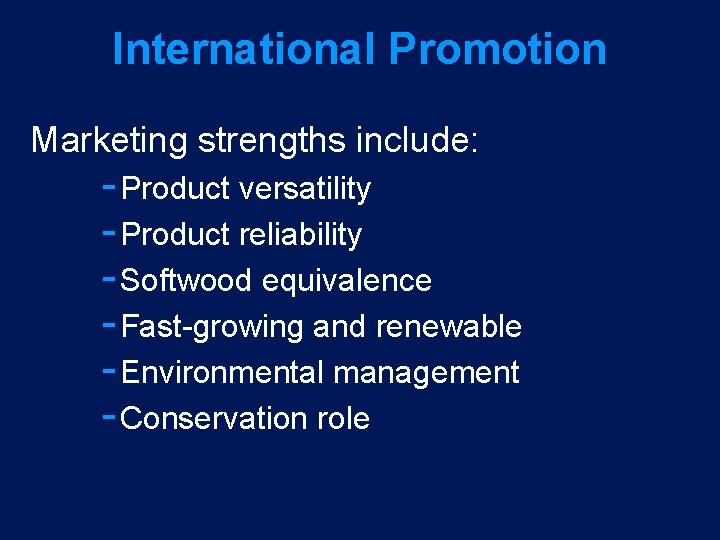 International Promotion

Marketing strengths include:

- Product versatility
- Product reliability
- Softwood equivalence
- Fast-growing and renewable
- Environmental management
- Conservation role